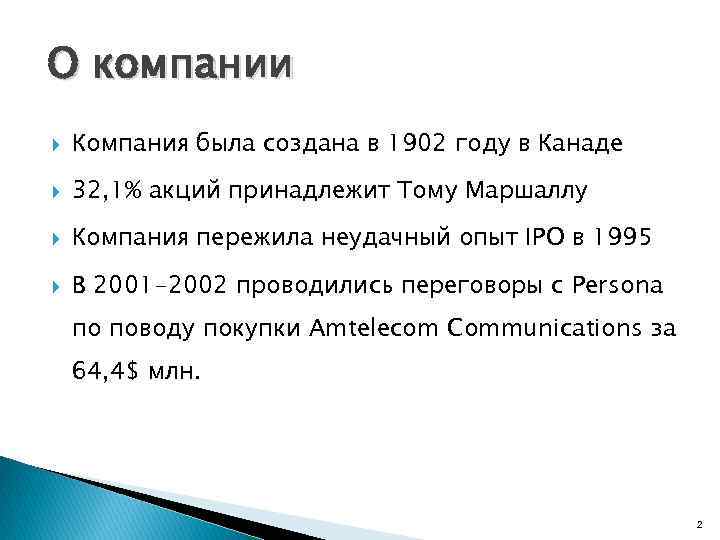 О компании

Компания была создана в 1902 году в Канаде

32,1% акций принадлежит Тому Маршаллу

Компания пережила неудачный опыт IPO в 1995

В 2001-2002 проводились переговоры с Persona по поводу покупки Amtelecom Communications за 64,4$ млн.

2